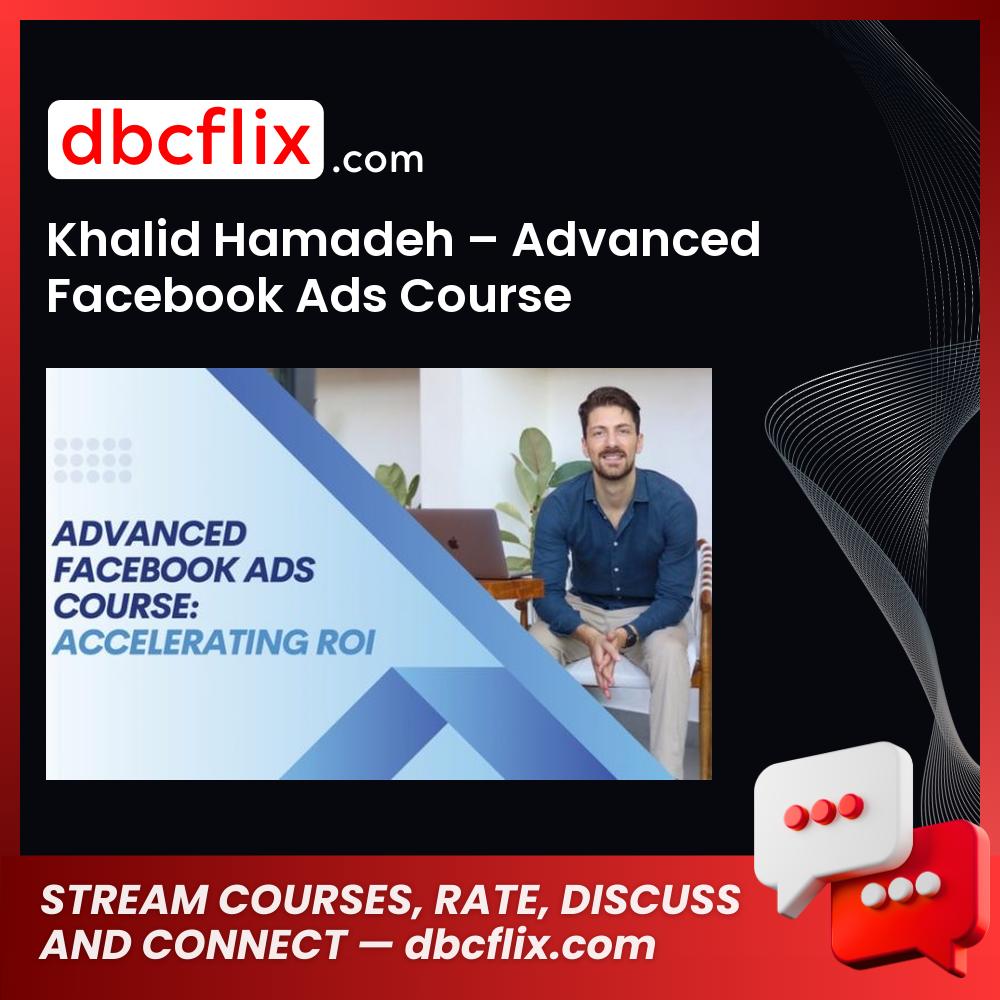 dbcflix.com

Khalid Hamadeh – Advanced Facebook Ads Course

ADVANCED FACEBOOK ADS COURSE: ACCELERATING ROI

STREAM COURSES, RATE, DISCUSS AND CONNECT — dbcflix.com